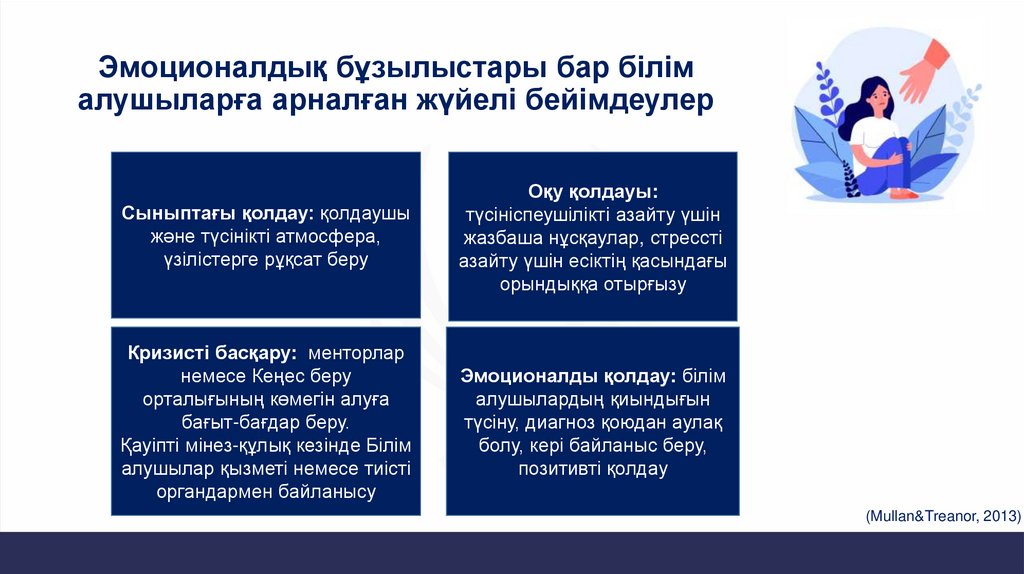 Эмоционалдық бұзылыстары бар білім алушыларға арналған жүйелі бейімдеулер

Сыныптағы қолдау: қолдаушы және түсінікті атмосфера, үзілістерге рұқсат беру

Оқу қолдауы: түсініспеушілікті азайту үшін жазбаша нұсқаулар, стрессті азайту үшін есіктің қасындағы орындыққа отырғызу

Кризисті басқару: менторлар немесе Кеңес беру орталығының көмегін алуға бағыт-бағдар беру. Қауіпті мінез-құлық кезінде Білім алушылар қызметі немесе тиісті органдармен байланысу

Эмоционалды қолдау: білім алушылардың қиындығын түсіну, диагноз қоюдан аулақ болу, кері байланыс беру, позитивті қолдау

(Mullan&Treanor, 2013)